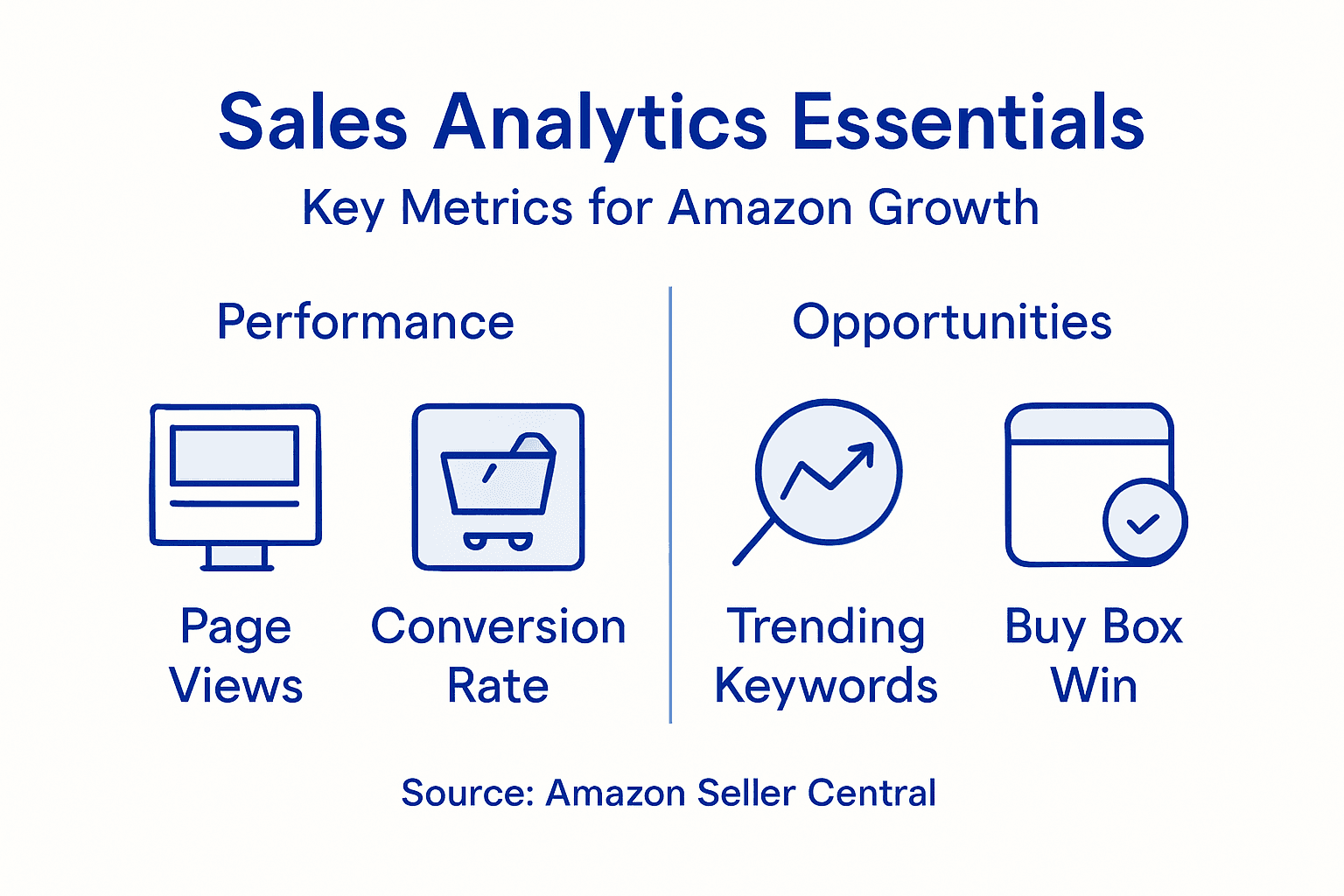 Sales Analytics Essentials

Key Metrics for Amazon Growth

Performance

Page Views

Conversion Rate

Opportunities

Trending Keywords

Buy Box Win

Source: Amazon Seller Central